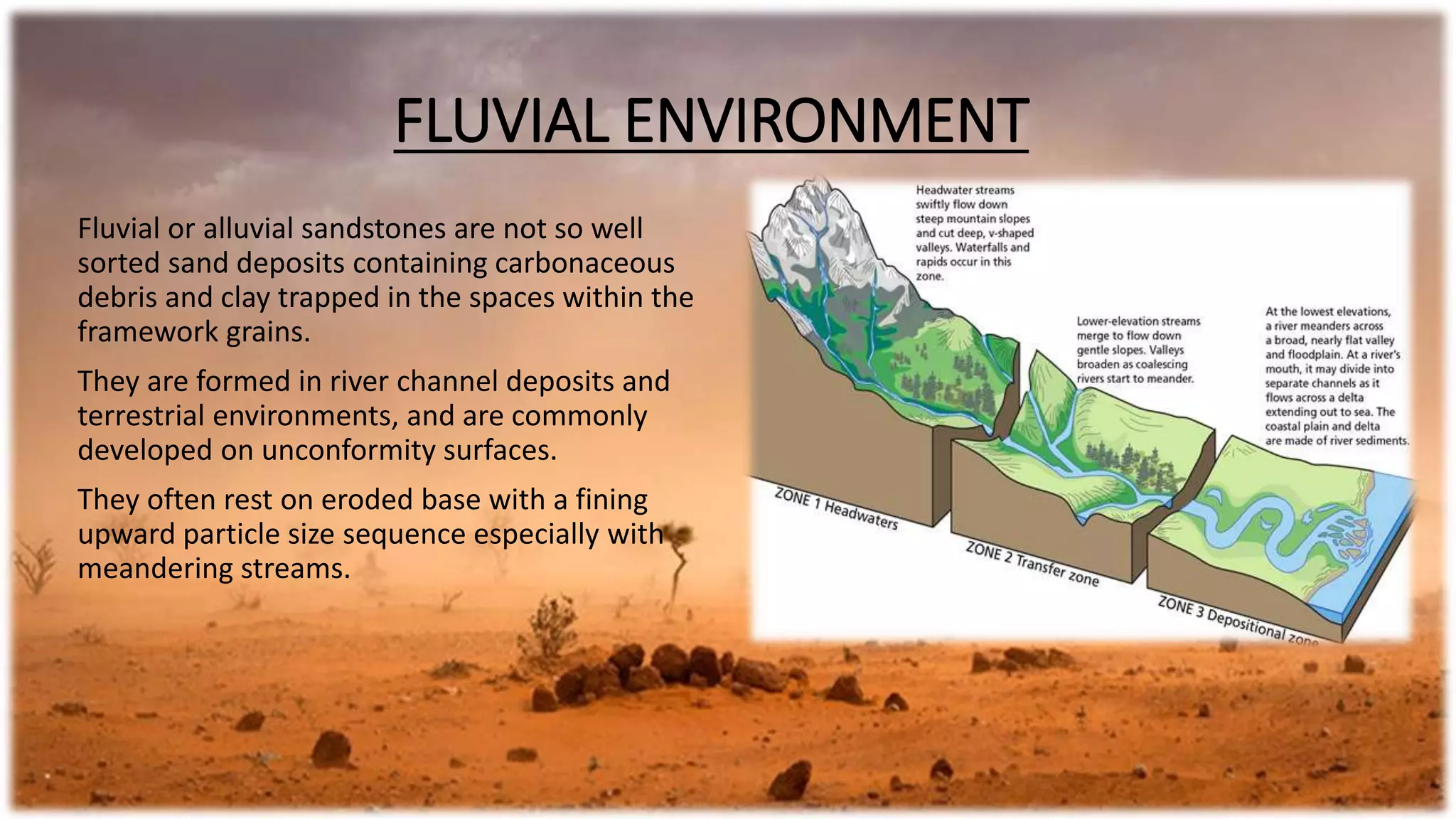 FLUVIAL ENVIRONMENT

Fluvial or alluvial sandstones are not so well sorted sand deposits containing carbonaceous debris and clay trapped in the spaces within the framework grains.

They are formed in river channel deposits and terrestrial environments, and are commonly developed on unconformity surfaces.

They often rest on eroded base with a fining upward particle size sequence especially with meandering streams.

Headwater streams swiftly flow down steep mountain slopes and cut deep, v-shaped valleys. Waterfalls and rapids occur in this zone.

Lower-elevation streams merge to flow down gentle slopes. Valleys broaden as coalescing rivers start to meander.

At the lowest elevations, a river meanders across a broad, nearly flat valley and floodplain. At a river's mouth, it may divide into separate channels as it flows across a delta extending out to sea. The coastal plain and delta are made of river sediments.

ZONE 1 Headwaters

ZONE 2 Transfer zone

ZONE 3 Depositional zone